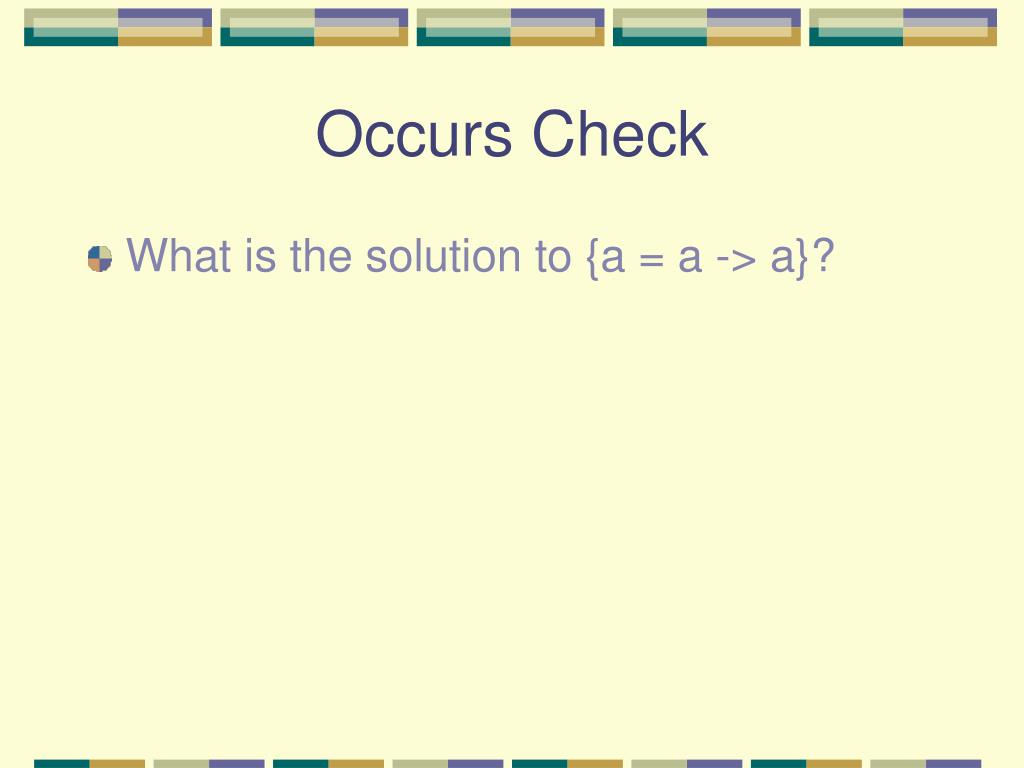 Occurs Check

What is the solution to {a = a -> a}?